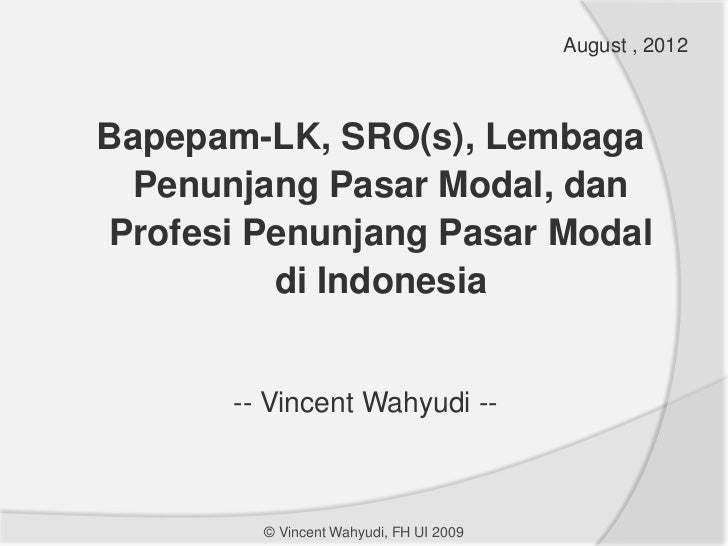 August , 2012

Bapepam-LK, SRO(s), Lembaga Penunjang Pasar Modal, dan Profesi Penunjang Pasar Modal di Indonesia

-- Vincent Wahyudi --

© Vincent Wahyudi, FH UI 2009